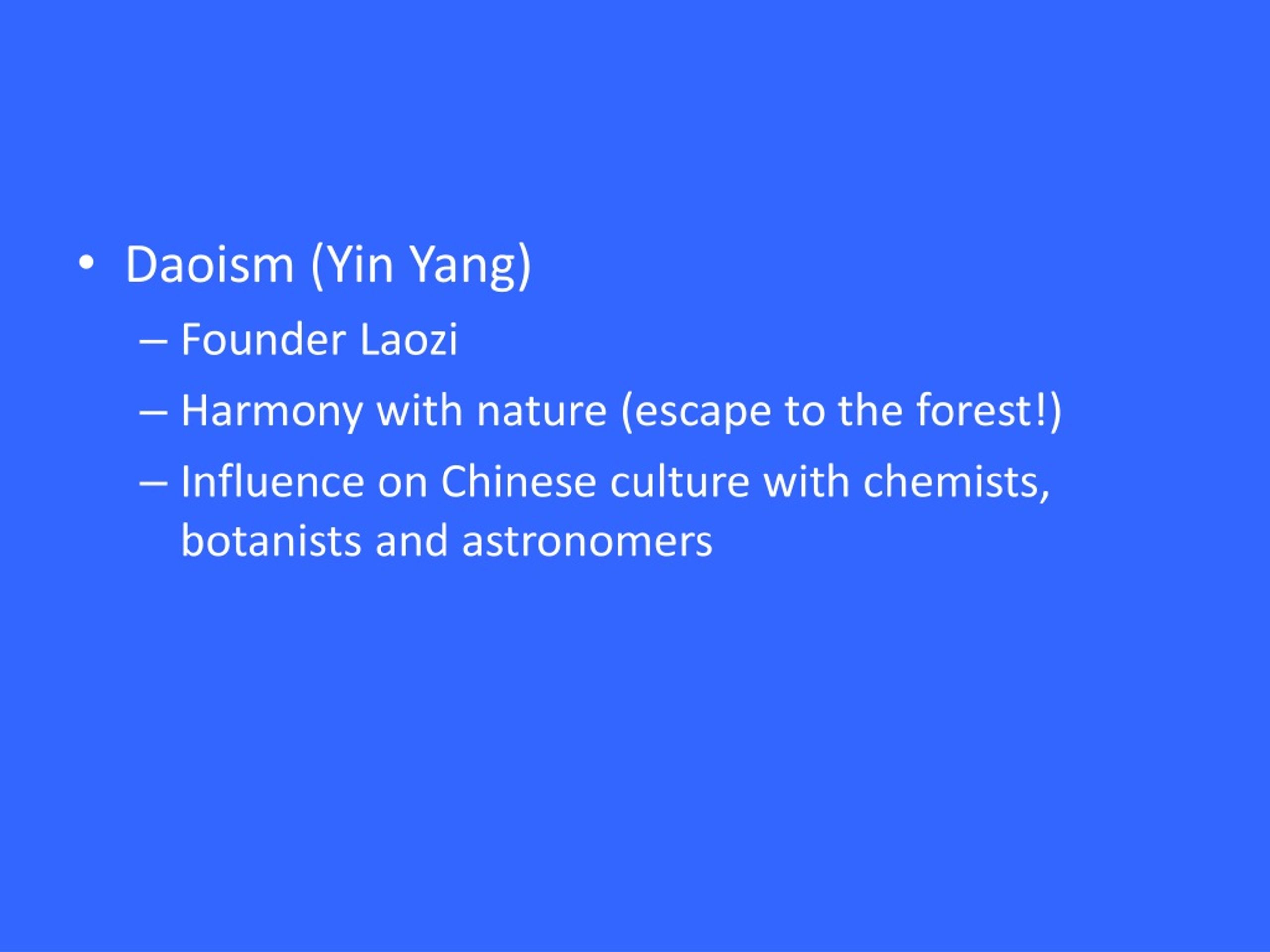 • Daoism (Yin Yang)
– Founder Laozi
– Harmony with nature (escape to the forest!)
– Influence on Chinese culture with chemists, botanists and astronomers